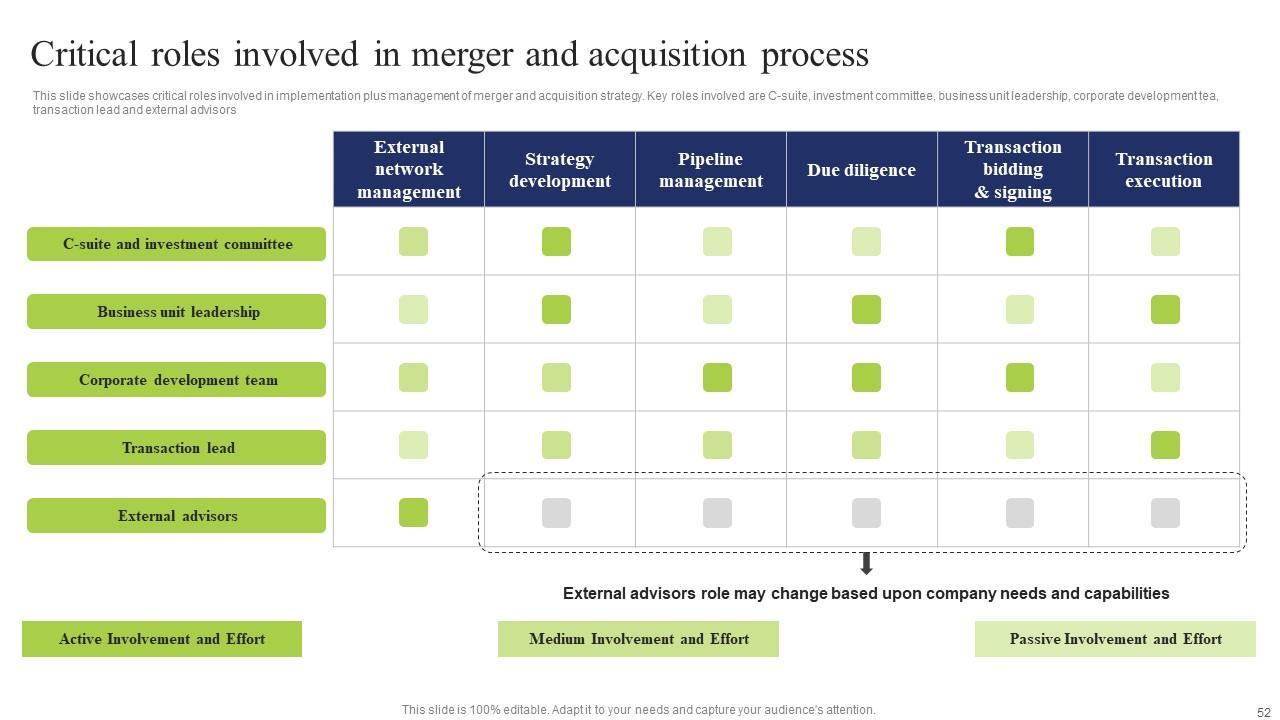 Critical roles involved in merger and acquisition process

This slide showcases critical roles involved in implementation plus management of merger and acquisition strategy. Key roles involved are C-suite, investment committee, business unit leadership, corporate development tea, transaction lead and external advisors

| | External network management | Strategy development | Pipeline management | Due diligence | Transaction bidding & signing | Transaction execution |
|---|---|---|---|---|---|---|
| C-suite and investment committee | | | | | | |
| Business unit leadership | | | | | | |
| Corporate development team | | | | | | |
| Transaction lead | | | | | | |
| External advisors | | | | | | |

External advisors role may change based upon company needs and capabilities

Active Involvement and Effort

Medium Involvement and Effort

Passive Involvement and Effort

This slide is 100% editable. Adapt it to your needs and capture your audience's attention.

52